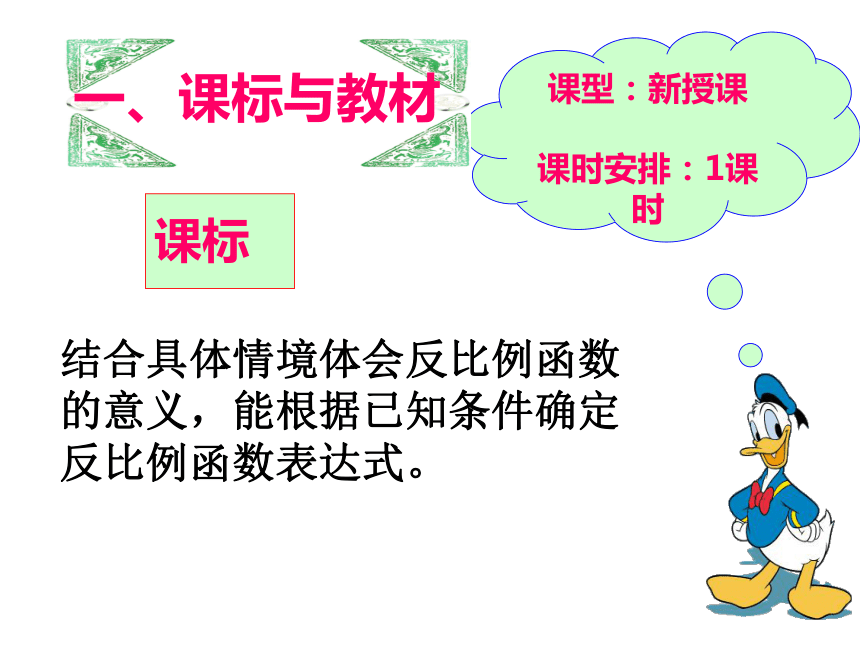 一、课标与教材

课型：新授课

课时安排：1课时

课标

结合具体情境体会反比例函数的意义，能根据已知条件确定反比例函数表达式。